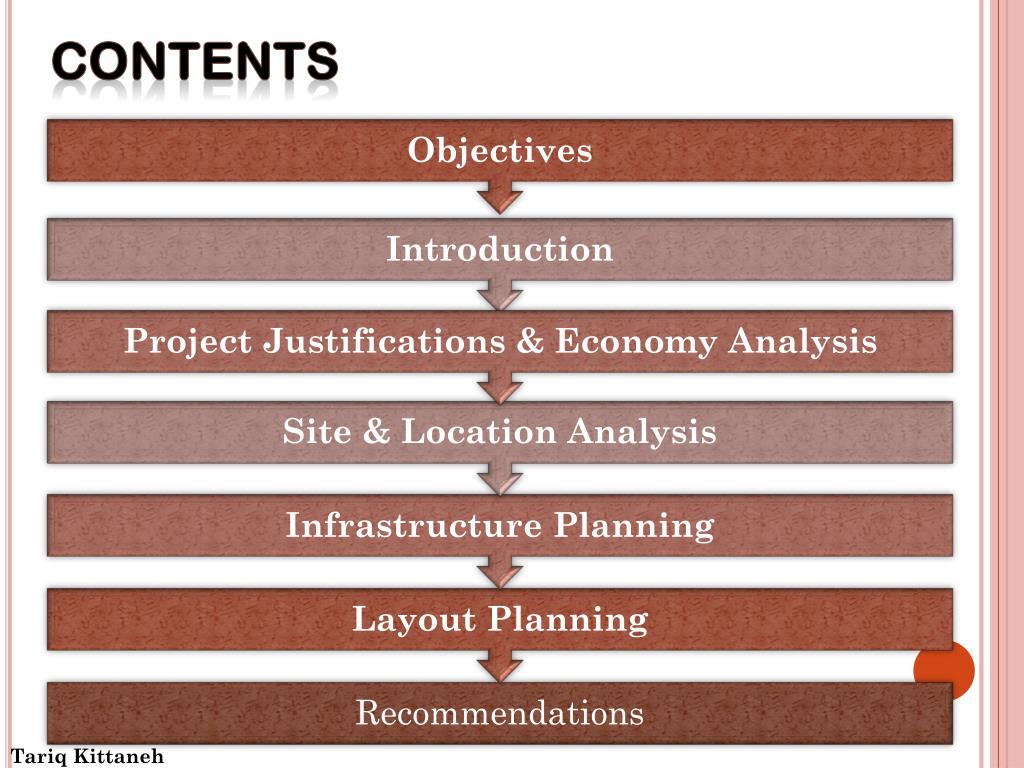 CONTENTS

Objectives

Introduction

Project Justifications & Economy Analysis

Site & Location Analysis

Infrastructure Planning

Layout Planning

Recommendations

Tariq Kittaneh